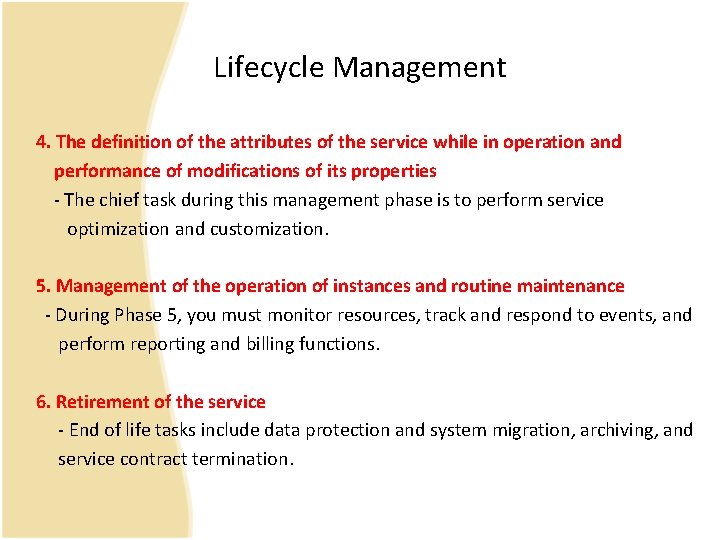 Lifecycle Management

4. The definition of the attributes of the service while in operation and performance of modifications of its properties

- The chief task during this management phase is to perform service optimization and customization.

5. Management of the operation of instances and routine maintenance

- During Phase 5, you must monitor resources, track and respond to events, and perform reporting and billing functions.

6. Retirement of the service

- End of life tasks include data protection and system migration, archiving, and service contract termination.